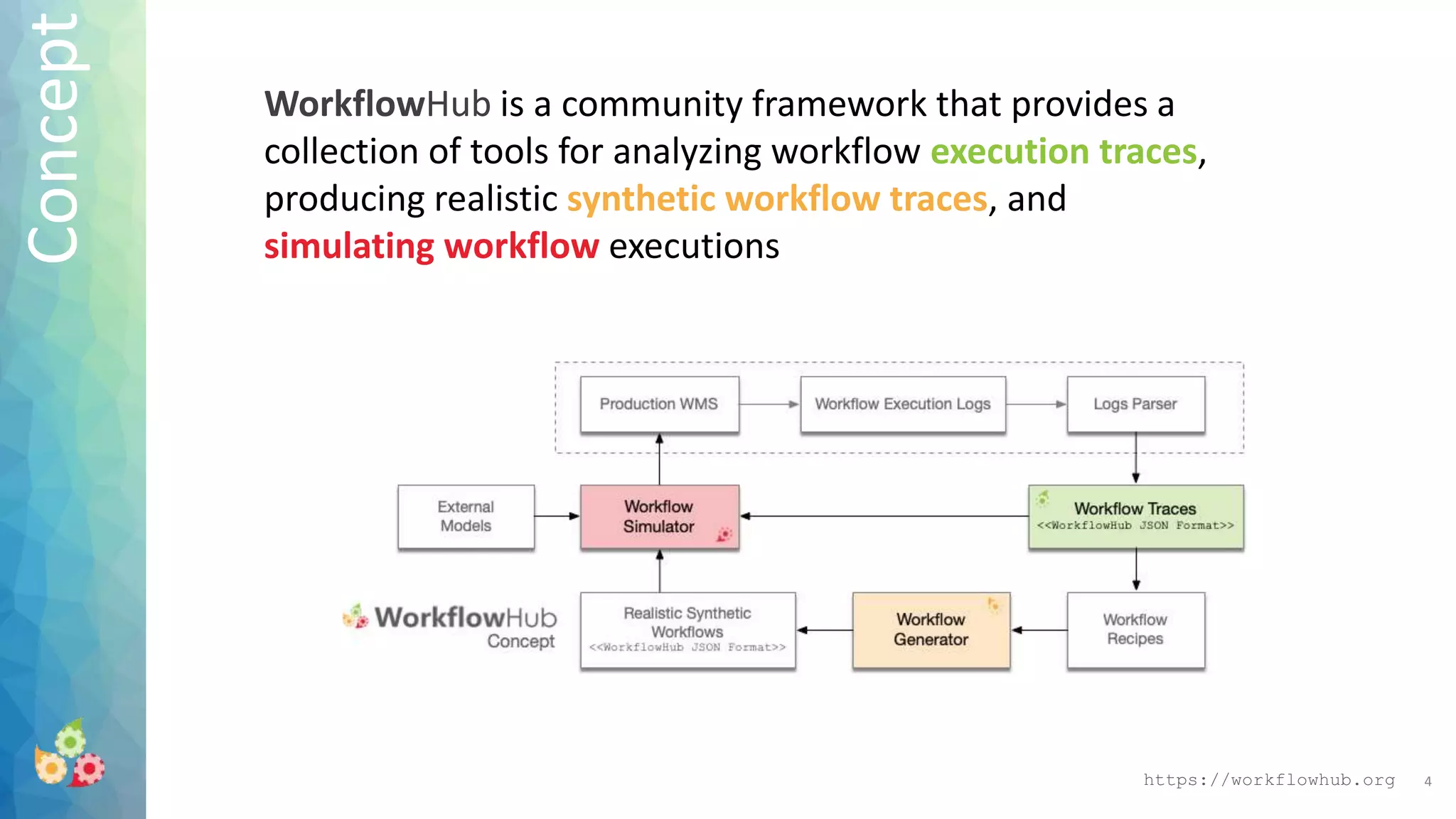 Concept

WorkflowHub is a community framework that provides a collection of tools for analyzing workflow execution traces, producing realistic synthetic workflow traces, and simulating workflow executions

Production WMS

Workflow Execution Logs

Logs Parser

External Models

Workflow Simulator

Workflow Traces
<<WorkflowHub JSON Format>>

WorkflowHub
Concept

Realistic Synthetic Workflows
<<WorkflowHub JSON Format>>

Workflow Generator

Workflow Recipes

https://workflowhub.org 4